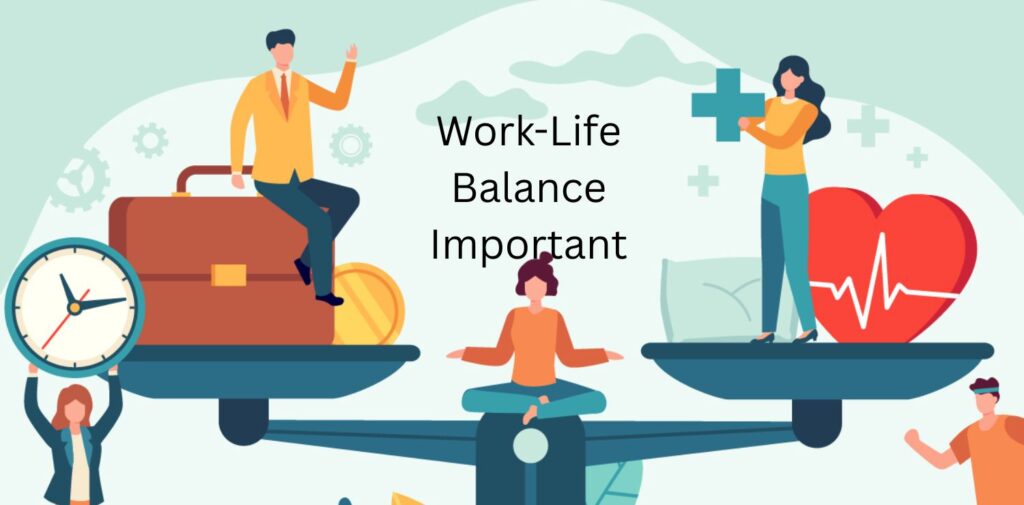 Work-Life
Balance
Important